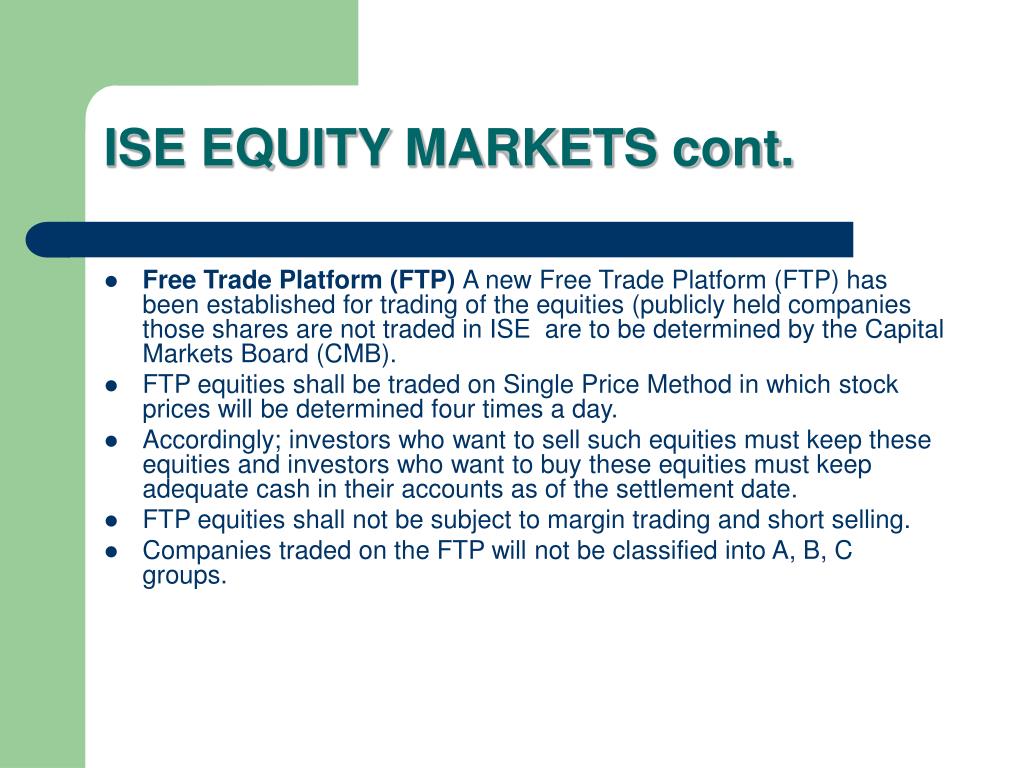 ISE EQUITY MARKETS cont.

- Free Trade Platform (FTP) A new Free Trade Platform (FTP) has been established for trading of the equities (publicly held companies those shares are not traded in ISE  are to be determined by the Capital Markets Board (CMB).
- FTP equities shall be traded on Single Price Method in which stock prices will be determined four times a day.
- Accordingly; investors who want to sell such equities must keep these equities and investors who want to buy these equities must keep adequate cash in their accounts as of the settlement date.
- FTP equities shall not be subject to margin trading and short selling.
- Companies traded on the FTP will not be classified into A, B, C groups.